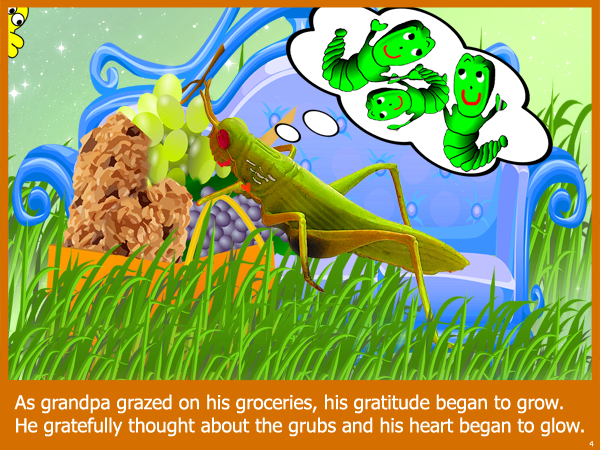 As grandpa grazed on his groceries, his gratitude began to grow.
He gratefully thought about the grubs and his heart began to glow.

4